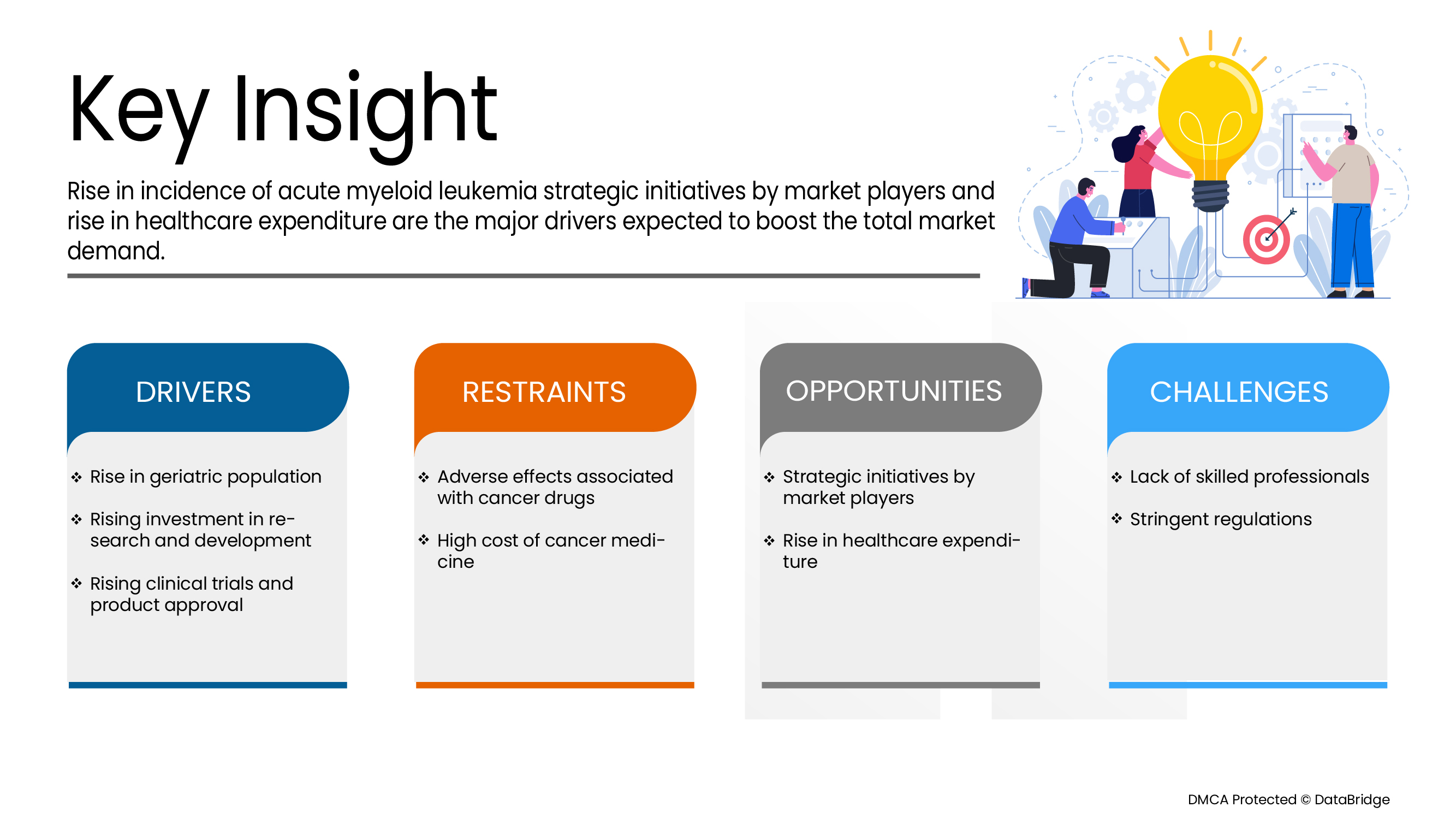 Key Insight

Rise in incidence of acute myeloid leukemia strategic initiatives by market players and rise in healthcare expenditure are the major drivers expected to boost the total market demand.

DRIVERS

❖ Rise in geriatric population

❖ Rising investment in research and development

❖ Rising clinical trials and product approval

RESTRAINTS

❖ Adverse effects associated with cancer drugs

❖ High cost of cancer medicine

OPPORTUNITIES

❖ Strategic initiatives by market players

❖ Rise in healthcare expenditure

CHALLENGES

❖ Lack of skilled professionals

❖ Stringent regulations

DMCA Protected © DataBridge